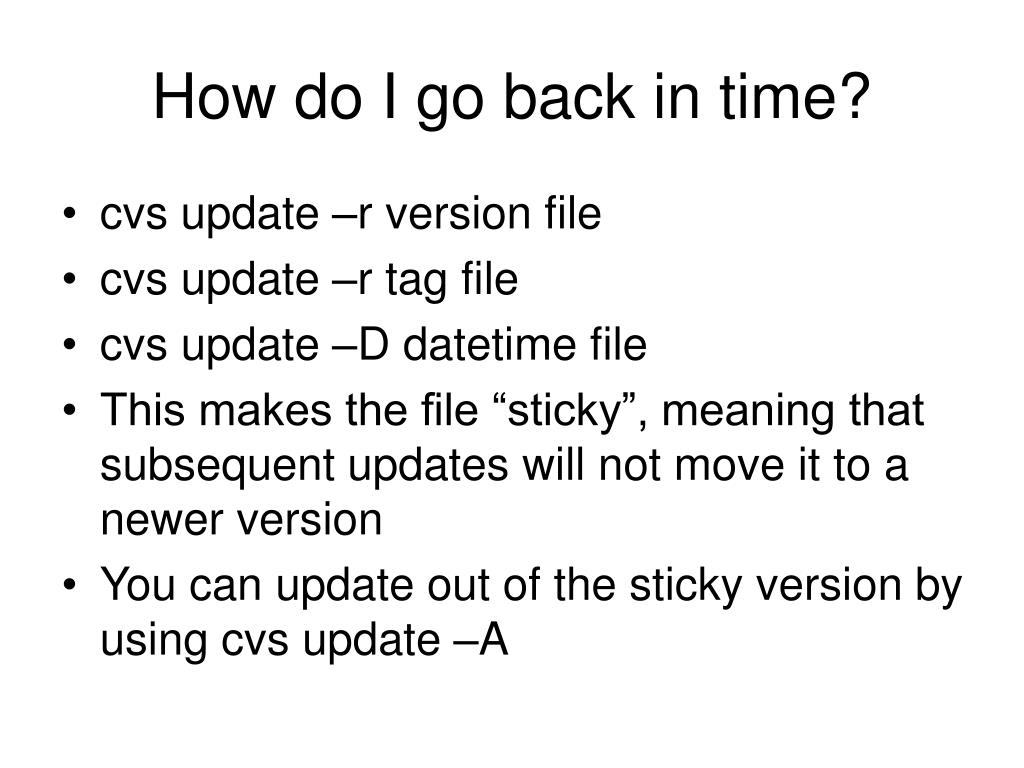 How do I go back in time?

• cvs update –r version file
• cvs update –r tag file
• cvs update –D datetime file
• This makes the file “sticky”, meaning that subsequent updates will not move it to a newer version
• You can update out of the sticky version by using cvs update –A